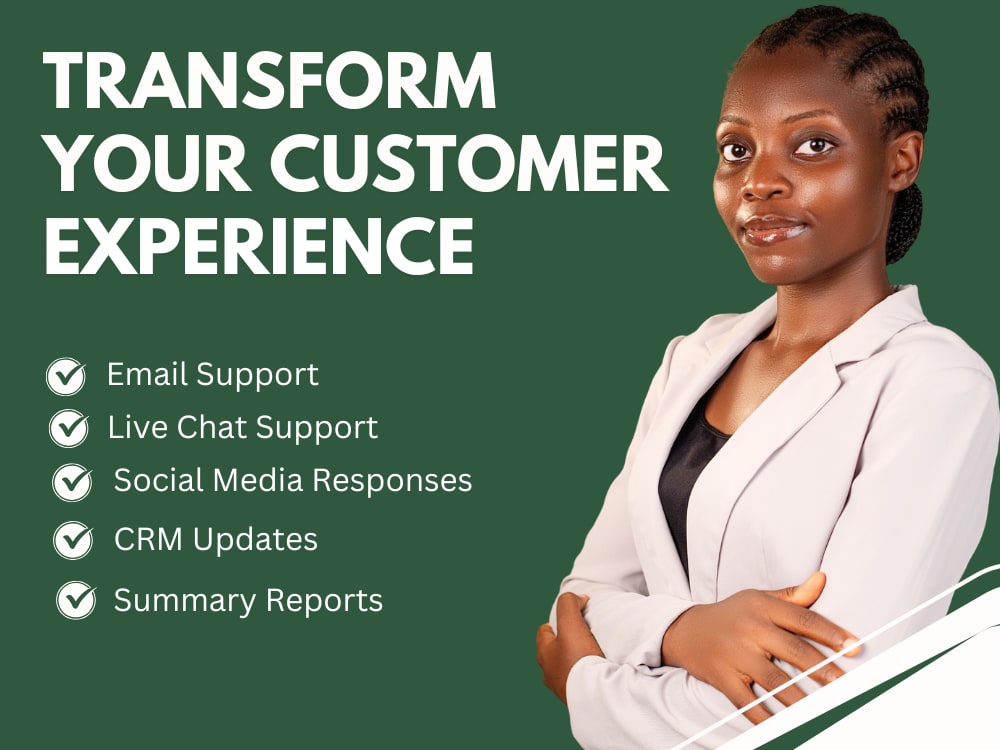 TRANSFORM YOUR CUSTOMER EXPERIENCE

Email Support
Live Chat Support
Social Media Responses
CRM Updates
Summary Reports